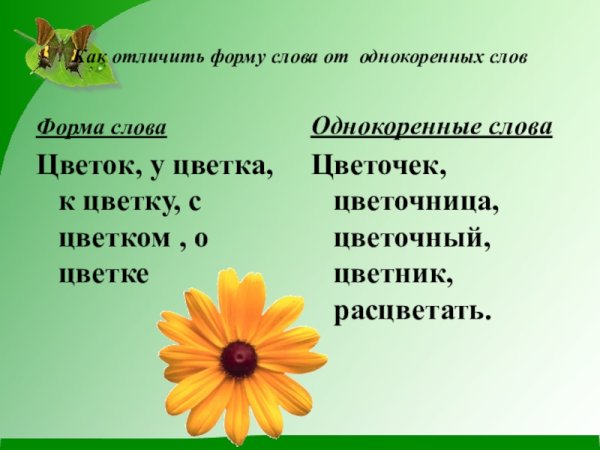 Как отличить форму слова от однокоренных слов

Форма слова

Цветок, у цветка, к цветку, с цветком , о цветке

Однокоренные слова

Цветочек, цветочница, цветочный, цветник, расцветать.